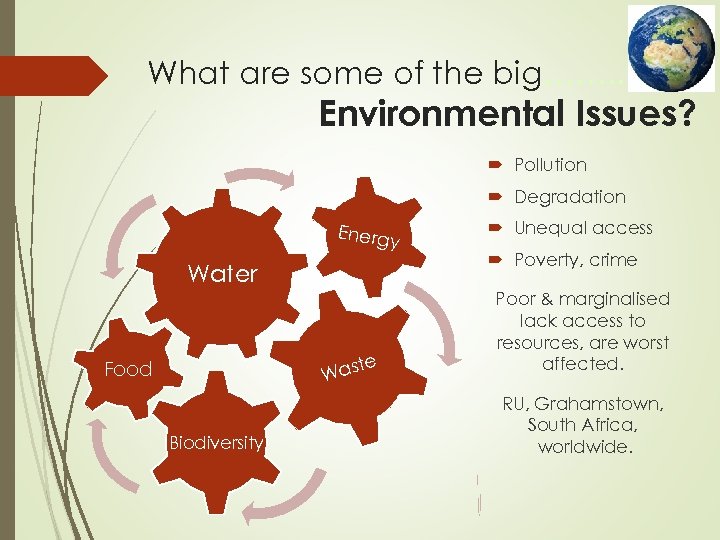 What are some of the big Environmental Issues?

Water

Energy

Waste

Food

Biodiversity

Pollution

Degradation

Unequal access

Poverty, crime

Poor & marginalised lack access to resources, are worst affected.

RU, Grahamstown, South Africa, worldwide.